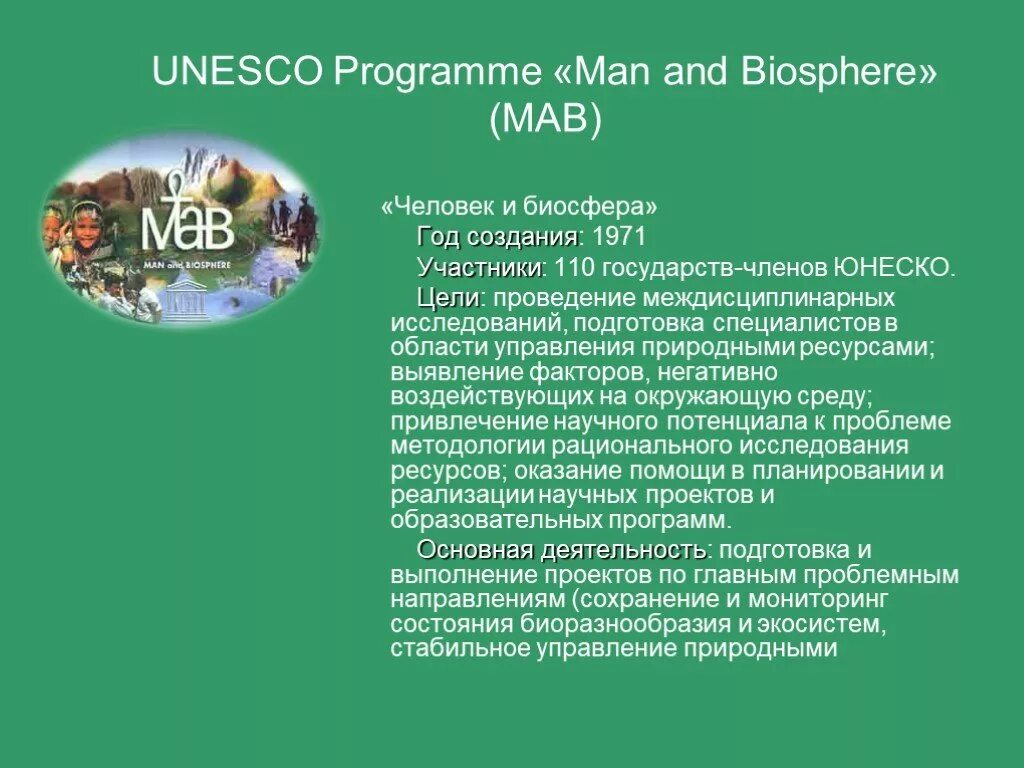 UNESCO Programme «Man and Biosphere» (MAB)

MAB
MAN and BIOSPHERE

«Человек и биосфера»

Год создания: 1971

Участники: 110 государств-членов ЮНЕСКО.

Цели: проведение междисциплинарных исследований, подготовка специалистов в области управления природными ресурсами; выявление факторов, негативно воздействующих на окружающую среду; привлечение научного потенциала к проблеме методологии рационального исследования ресурсов; оказание помощи в планировании и реализации научных проектов и образовательных программ.

Основная деятельность: подготовка и выполнение проектов по главным проблемным направлениям (сохранение и мониторинг состояния биоразнообразия и экосистем, стабильное управление природными